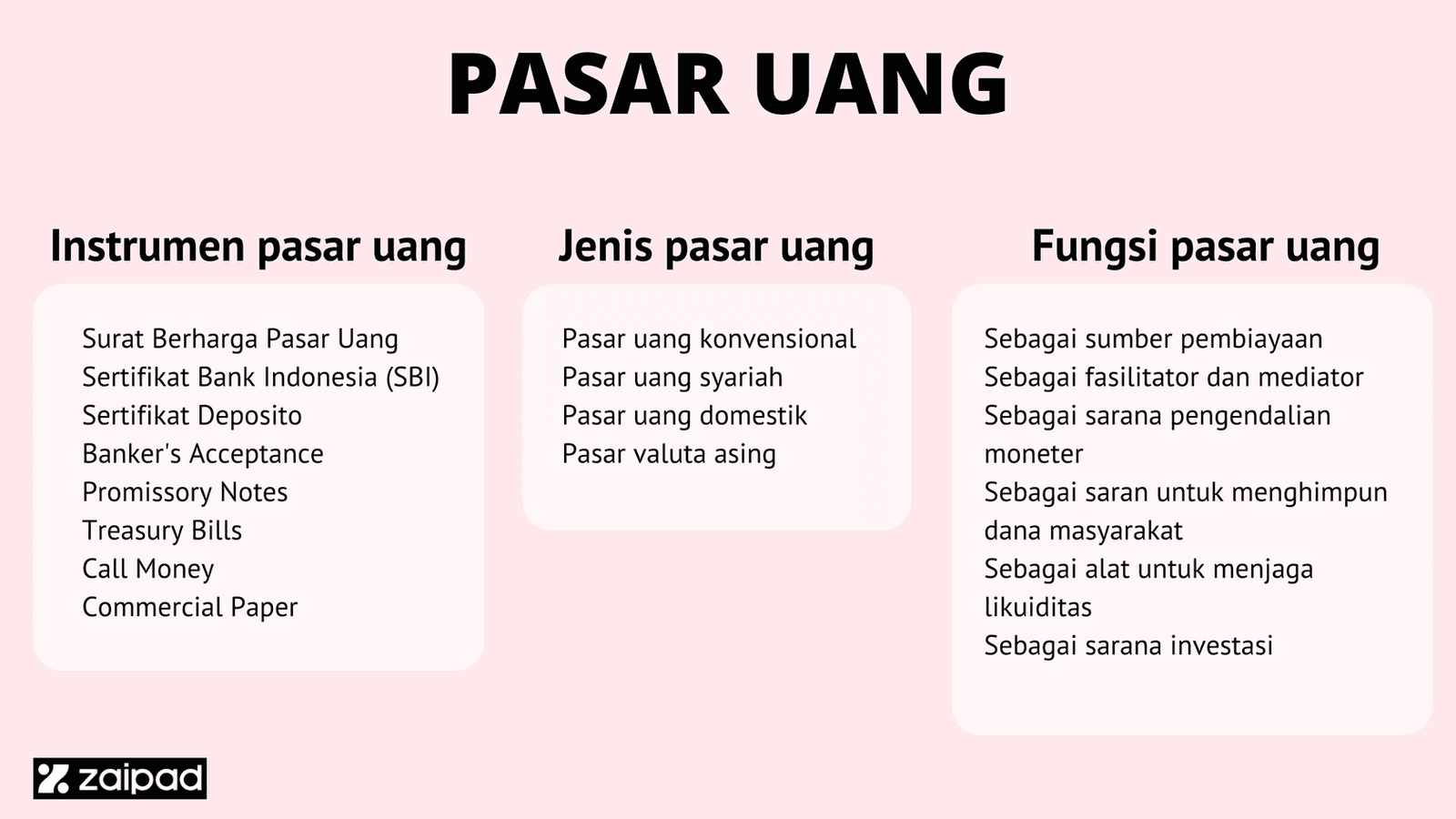 PASAR UANG

Instrumen pasar uang

Surat Berharga Pasar Uang
Sertifikat Bank Indonesia (SBI)
Sertifikat Deposito
Banker's Acceptance
Promissory Notes
Treasury Bills
Call Money
Commercial Paper

Jenis pasar uang

Pasar uang konvensional
Pasar uang syariah
Pasar uang domestik
Pasar valuta asing

Fungsi pasar uang

Sebagai sumber pembiayaan
Sebagai fasilitator dan mediator
Sebagai sarana pengendalian moneter
Sebagai saran untuk menghimpun dana masyarakat
Sebagai alat untuk menjaga likuiditas
Sebagai sarana investasi

zaipad